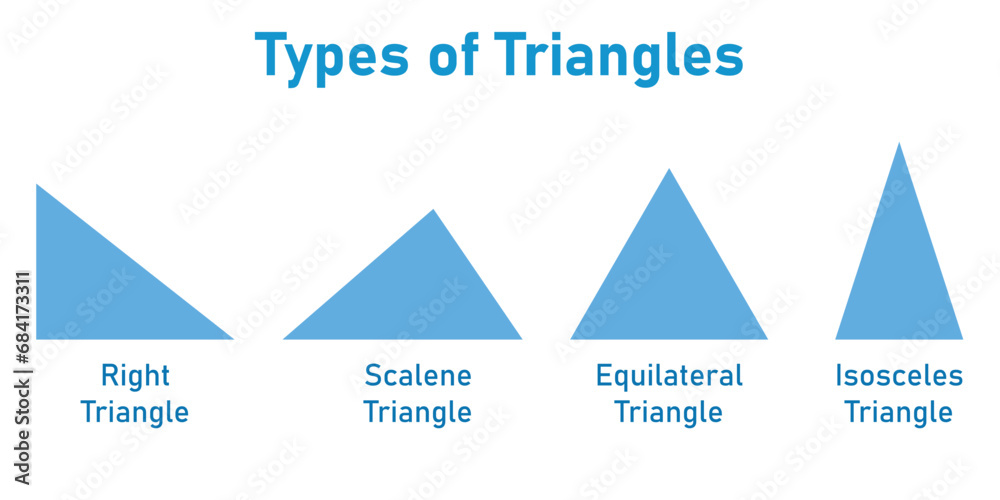 Types of Triangles

Right Triangle

Scalene Triangle

Equilateral Triangle

Isosceles Triangle

Adobe Stock | #684173311